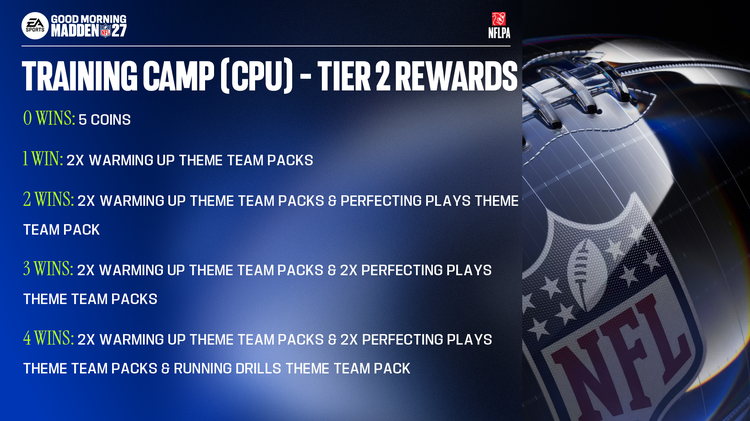 EA SPORTS GOOD MORNING MADDEN NFL 27

NFLPA

TRAINING CAMP (CPU) - TIER 2 REWARDS

0 WINS: 5 COINS

1 WIN: 2X WARMING UP THEME TEAM PACKS

2 WINS: 2X WARMING UP THEME TEAM PACKS & PERFECTING PLAYS THEME TEAM PACK

3 WINS: 2X WARMING UP THEME TEAM PACKS & 2X PERFECTING PLAYS THEME TEAM PACKS

4 WINS: 2X WARMING UP THEME TEAM PACKS & 2X PERFECTING PLAYS THEME TEAM PACKS & RUNNING DRILLS THEME TEAM PACK

NFL